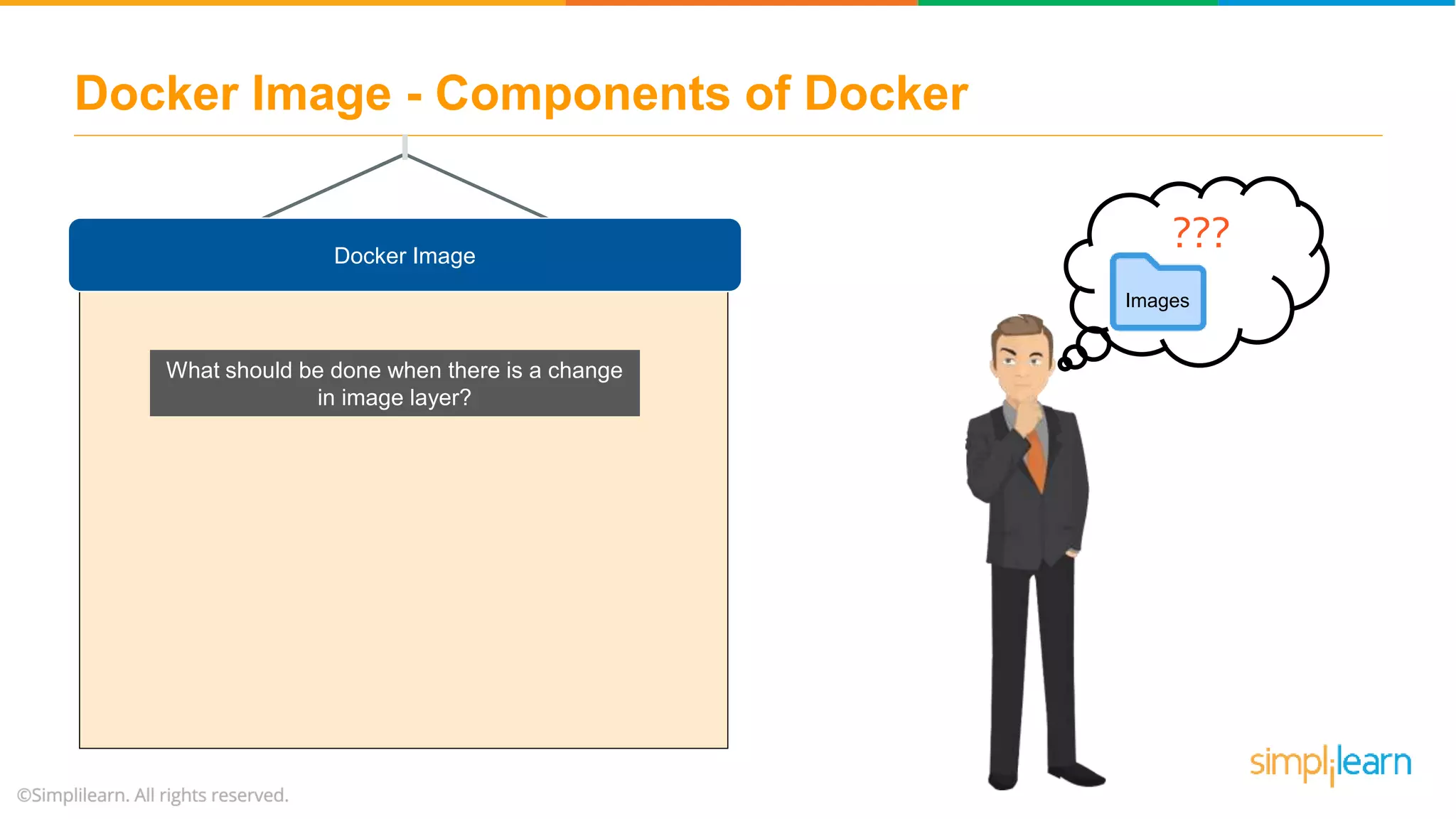 Docker Image - Components of Docker

Docker Image

What should be done when there is a change in image layer?

???

Images

simplilearn

©Simplilearn. All rights reserved.